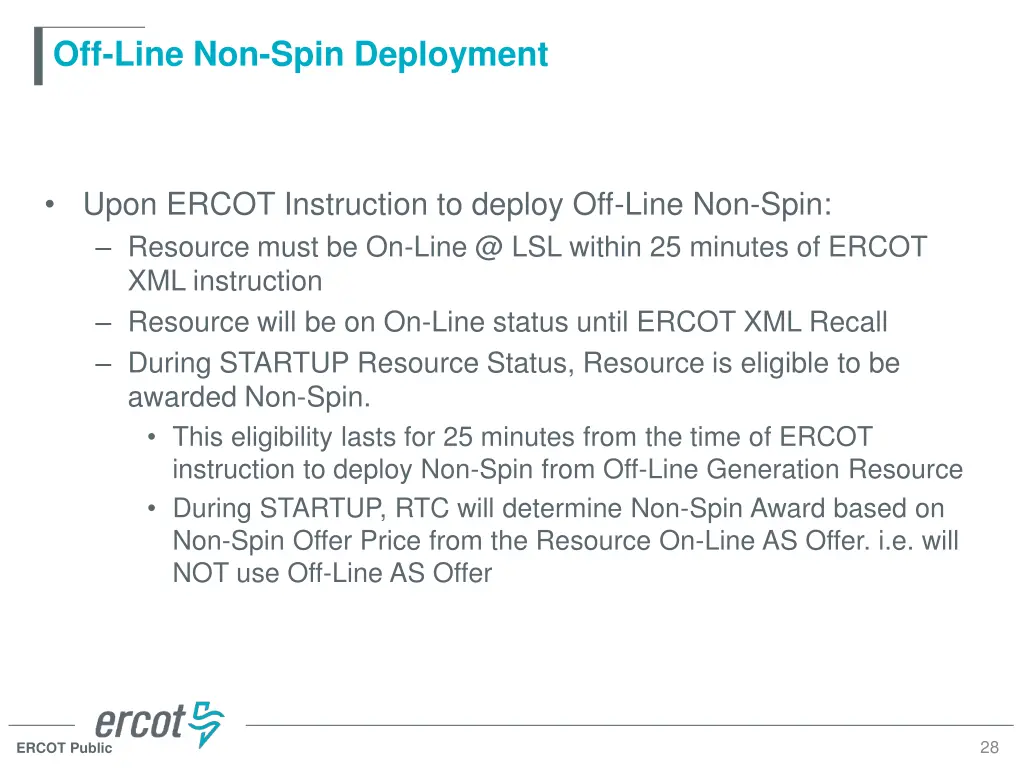 Off-Line Non-Spin Deployment

• Upon ERCOT Instruction to deploy Off-Line Non-Spin:
– Resource must be On-Line @ LSL within 25 minutes of ERCOT XML instruction
– Resource will be on On-Line status until ERCOT XML Recall
– During STARTUP Resource Status, Resource is eligible to be awarded Non-Spin.
• This eligibility lasts for 25 minutes from the time of ERCOT instruction to deploy Non-Spin from Off-Line Generation Resource
• During STARTUP, RTC will determine Non-Spin Award based on Non-Spin Offer Price from the Resource On-Line AS Offer. i.e. will NOT use Off-Line AS Offer

ercot

ERCOT Public

28